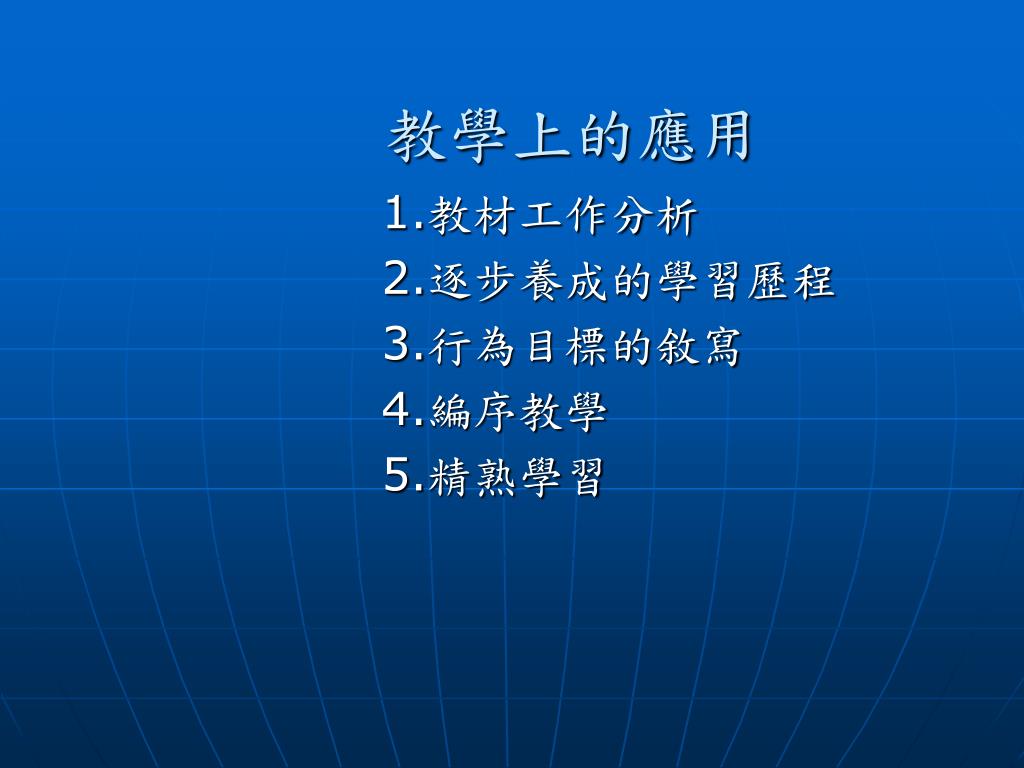 教學上的應用

1.教材工作分析
2.逐步養成的學習歷程
3.行為目標的敘寫
4.編序教學
5.精熟學習